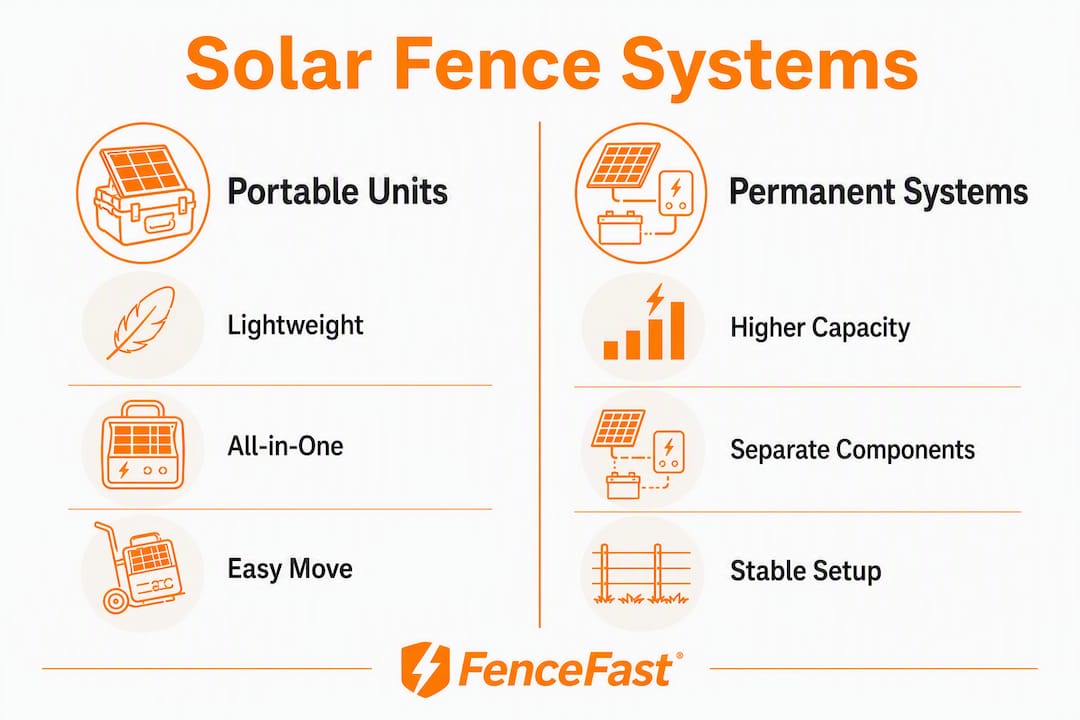 Solar Fence Systems

Portable Units

Lightweight

All-in-One

Easy Move

Permanent Systems

Higher Capacity

Separate Components

Stable Setup

FenceFast®